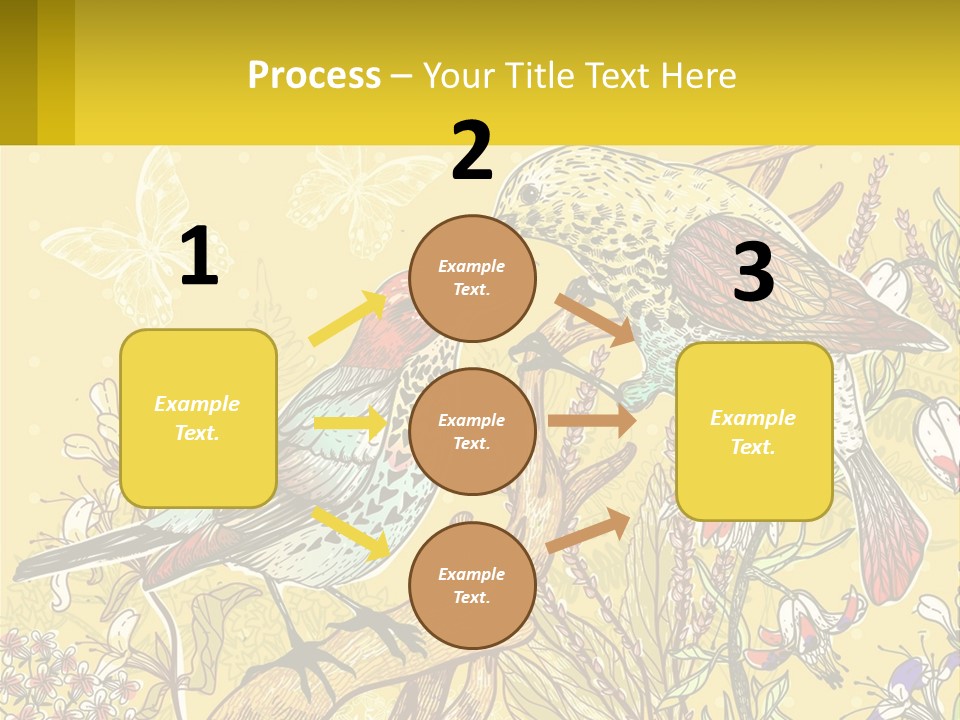 Process – Your Title Text Here

1

Example Text.

2

Example Text.

Example Text.

Example Text.

3

Example Text.